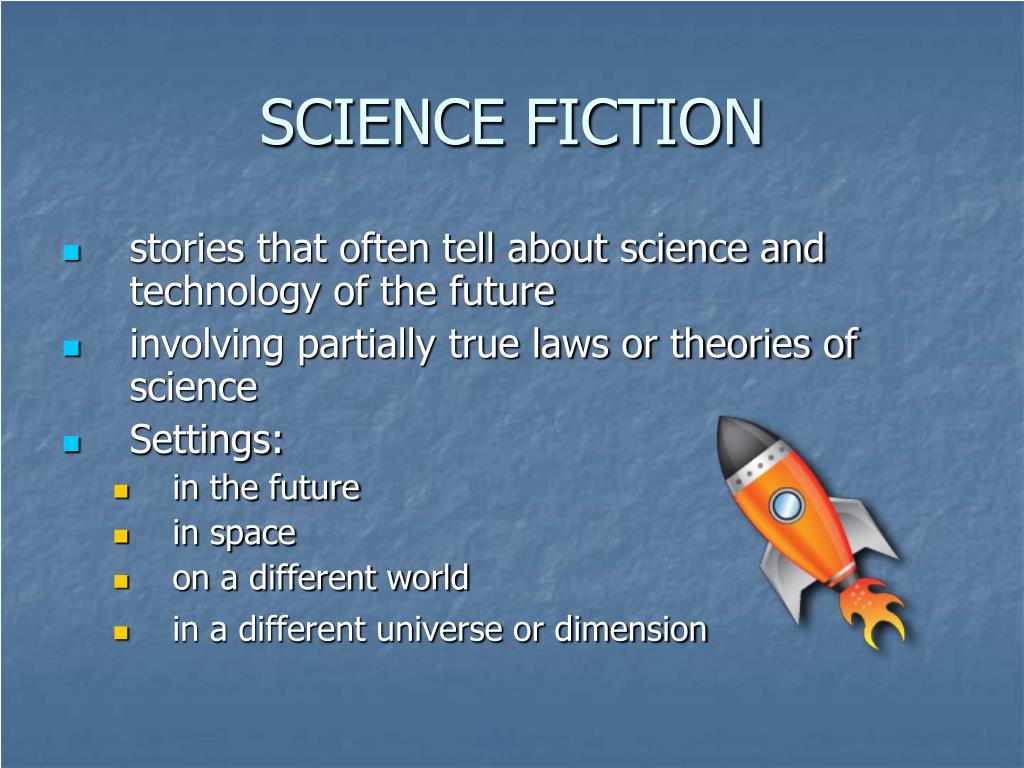 SCIENCE FICTION

- stories that often tell about science and technology of the future
- involving partially true laws or theories of science
- Settings:
  - in the future
  - in space
  - on a different world
  - in a different universe or dimension